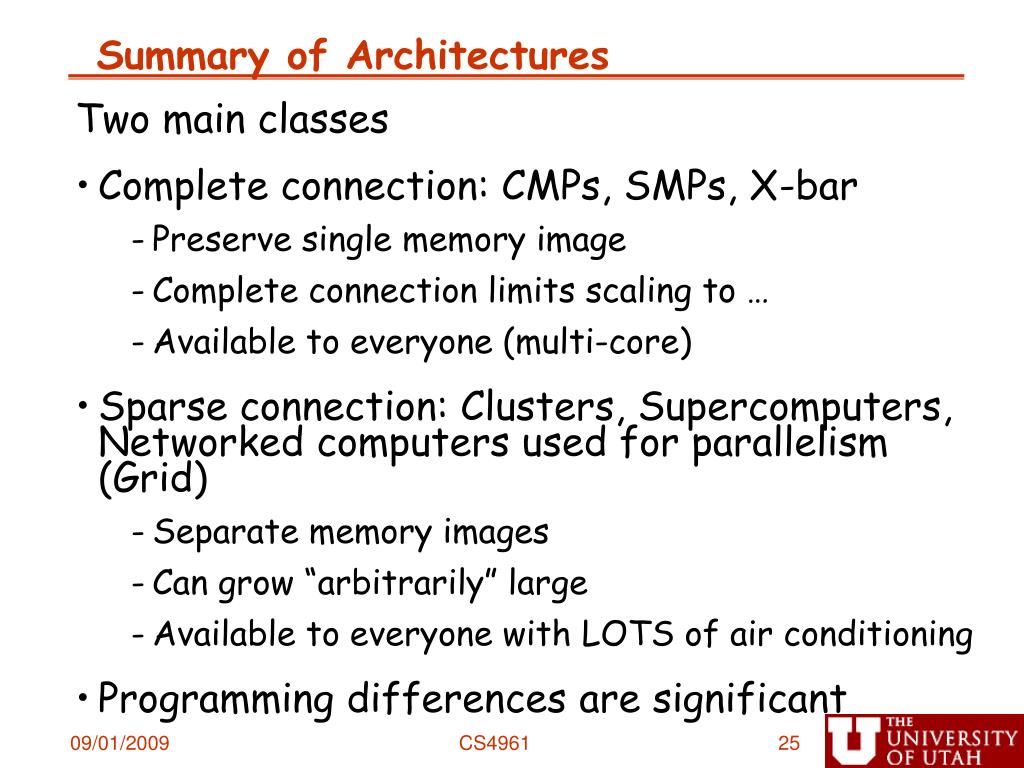 Summary of Architectures

Two main classes

• Complete connection: CMPs, SMPs, X-bar

- Preserve single memory image

- Complete connection limits scaling to …

- Available to everyone (multi-core)

• Sparse connection: Clusters, Supercomputers, Networked computers used for parallelism (Grid)

- Separate memory images

- Can grow “arbitrarily” large

- Available to everyone with LOTS of air conditioning

• Programming differences are significant

09/01/2009

CS4961

25

THE UNIVERSITY OF UTAH